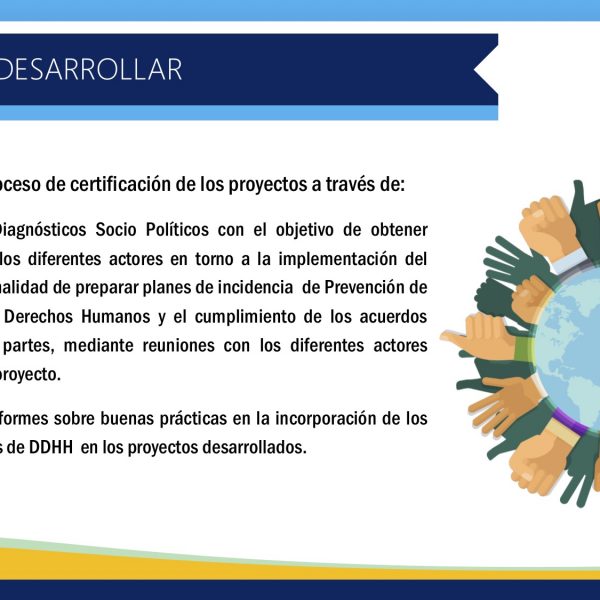 DESARROLLAR

oceso de certificación de los proyectos a través de:

Diagnósticos Socio Políticos con el objetivo de obtener los diferentes actores en torno a la implementación del nalidad de preparar planes de incidencia de Prevención de Derechos Humanos y el cumplimiento de los acuerdos partes, mediante reuniones con los diferentes actores proyecto.

formes sobre buenas prácticas en la incorporación de los s de DDHH en los proyectos desarrollados.